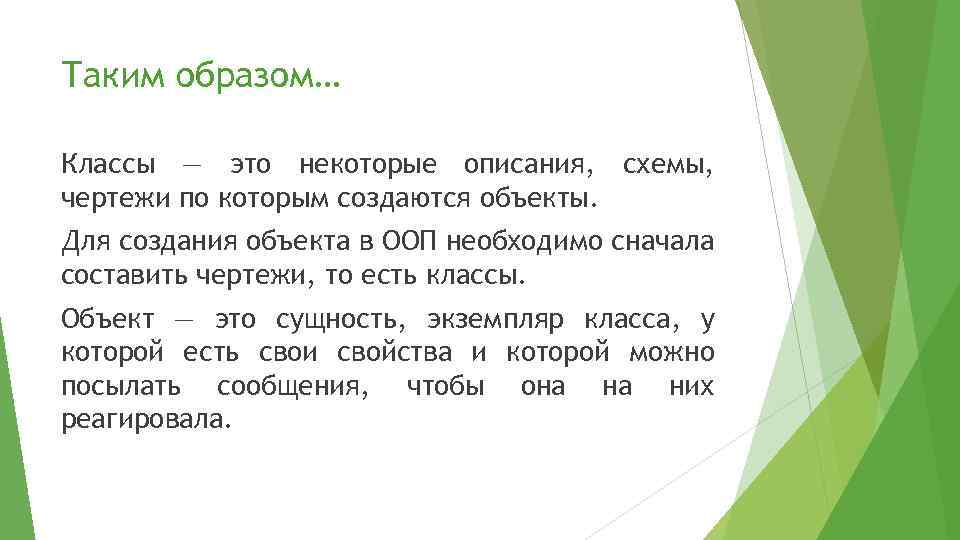 Таким образом…

Классы — это некоторые описания, схемы, чертежи по которым создаются объекты.

Для создания объекта в ООП необходимо сначала составить чертежи, то есть классы.

Объект — это сущность, экземпляр класса, у которой есть свои свойства и которой можно посылать сообщения, чтобы она на них реагировала.